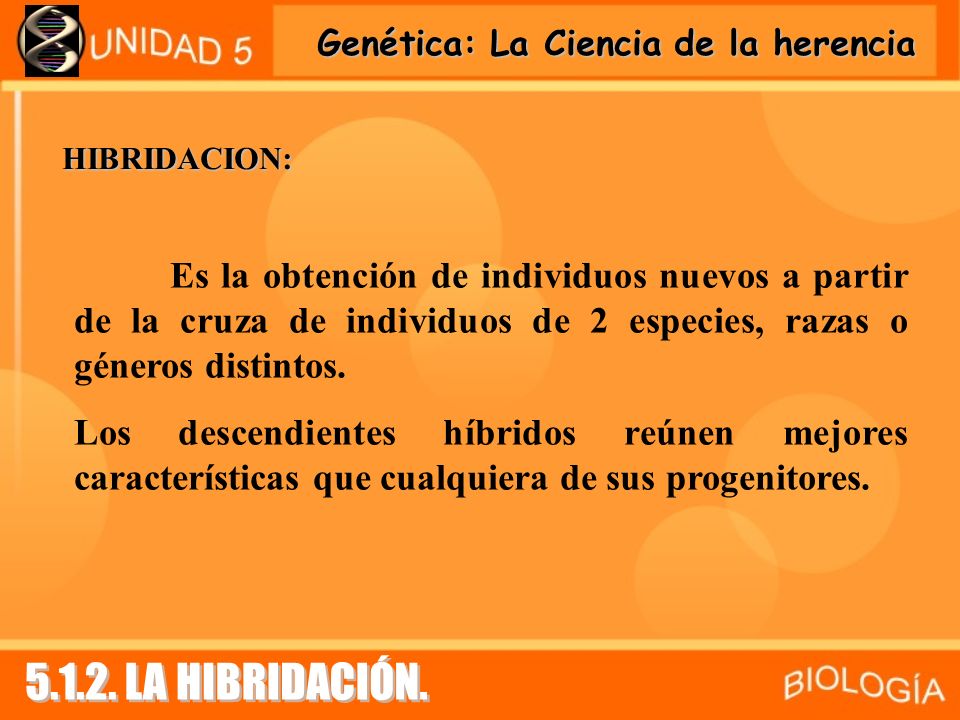 UNIDAD 5

Genética: La Ciencia de la herencia

HIBRIDACION:

Es la obtención de individuos nuevos a partir de la cruza de individuos de 2 especies, razas o géneros distintos.

Los descendientes híbridos reúnen mejores características que cualquiera de sus progenitores.

5.1.2. LA HIBRIDACIÓN.

BIOLOGÍA